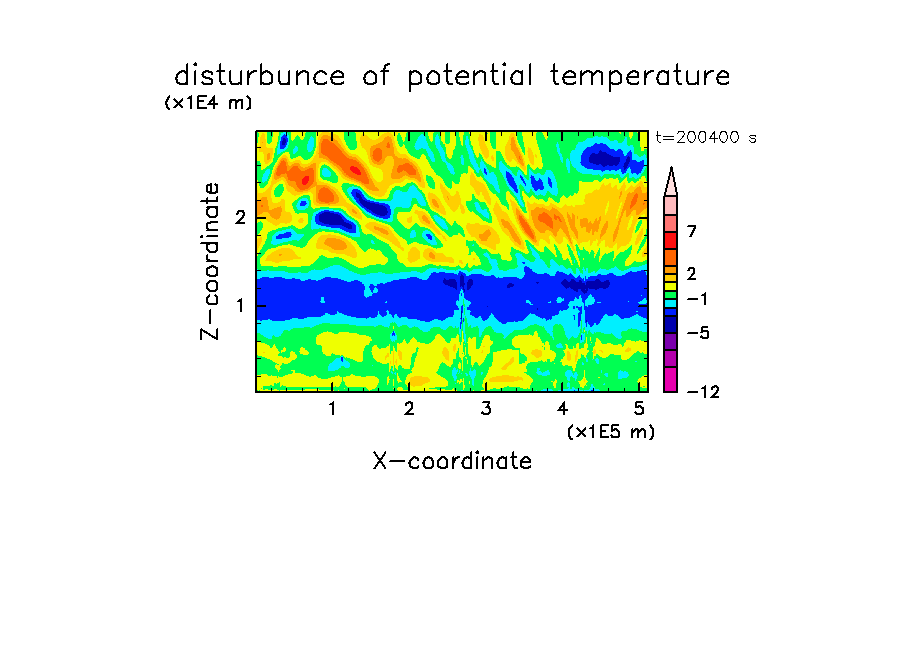 disturbunce of potential temperature

(x1E4 m)

t=200400 s

Z-coordinate

2

1

7

2

−1

−5

−12

1 2 3 4 5

(x1E5 m)

X-coordinate